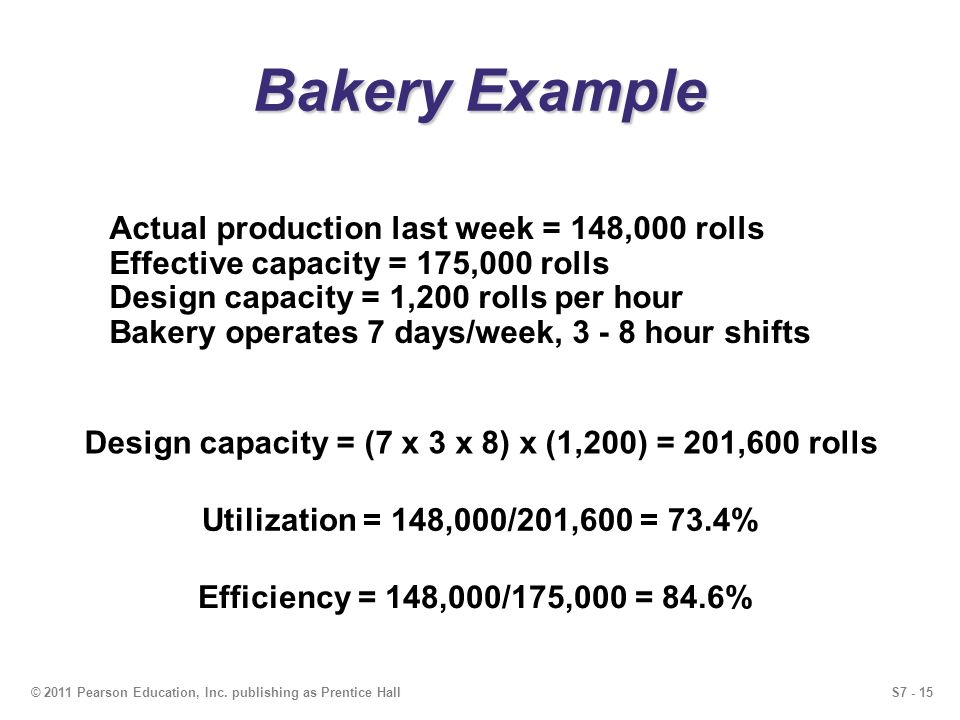 Bakery Example

Actual production last week = 148,000 rolls
Effective capacity = 175,000 rolls
Design capacity = 1,200 rolls per hour
Bakery operates 7 days/week, 3 - 8 hour shifts

Design capacity = (7 x 3 x 8) x (1,200) = 201,600 rolls

Utilization = 148,000/201,600 = 73.4%

Efficiency = 148,000/175,000 = 84.6%

© 2011 Pearson Education, Inc. publishing as Prentice Hall

S7 - 15